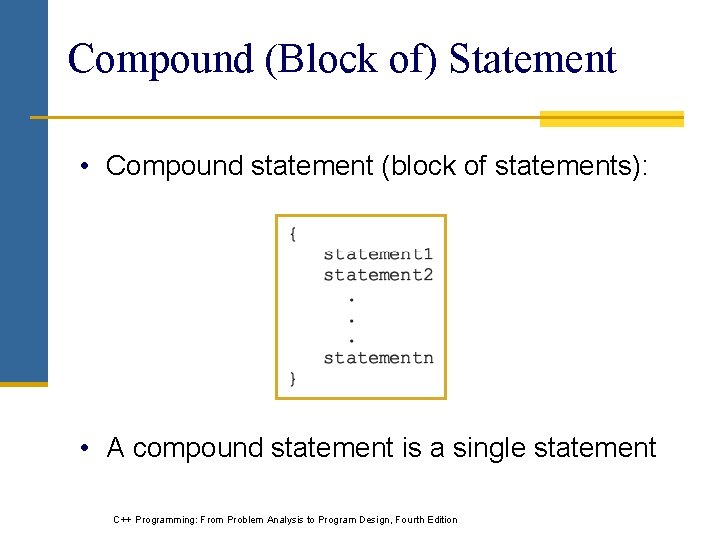 Compound (Block of) Statement

• Compound statement (block of statements):

{
statement1
statement2
.
.
.
statementn
}

• A compound statement is a single statement

C++ Programming: From Problem Analysis to Program Design, Fourth Edition